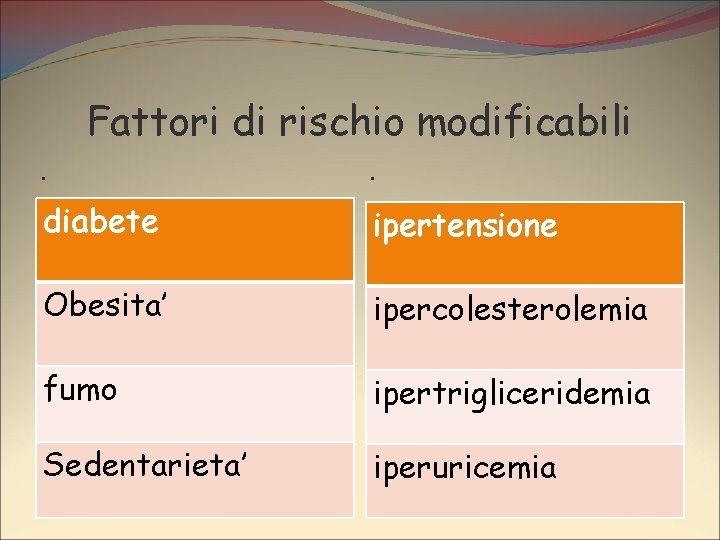 Fattori di rischio modificabili

.

| diabete |
|---|
| Obesita’ |
| fumo |
| Sedentarieta’ |

.

| ipertensione |
|---|
| ipercolesterolemia |
| ipertrigliceridemia |
| iperuricemia |